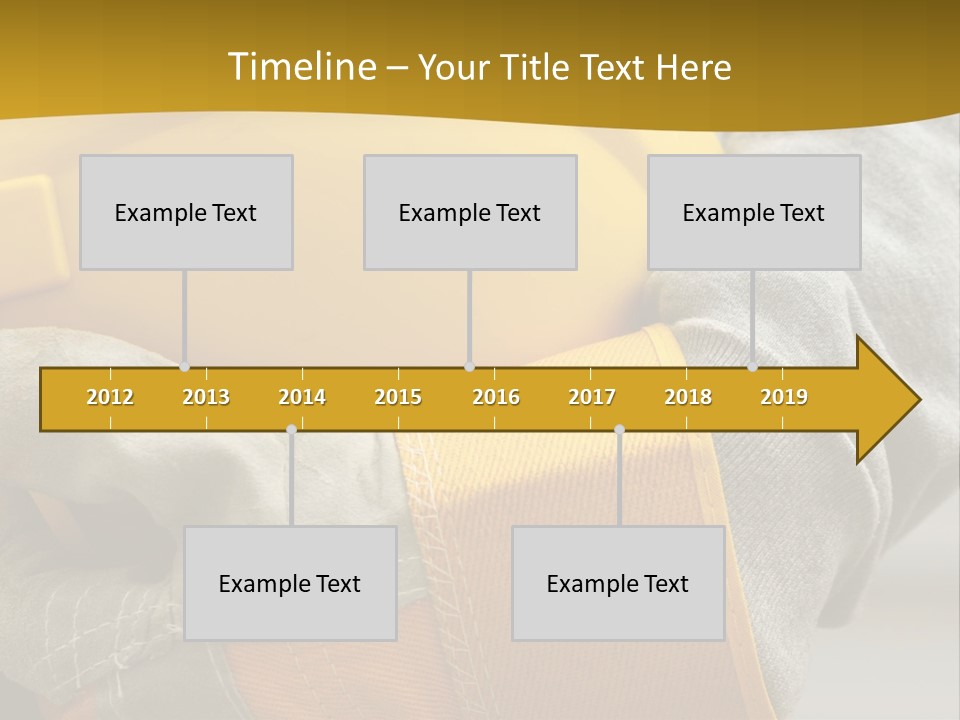 Timeline – Your Title Text Here

Example Text

Example Text

Example Text

2012 2013 2014 2015 2016 2017 2018 2019

Example Text

Example Text